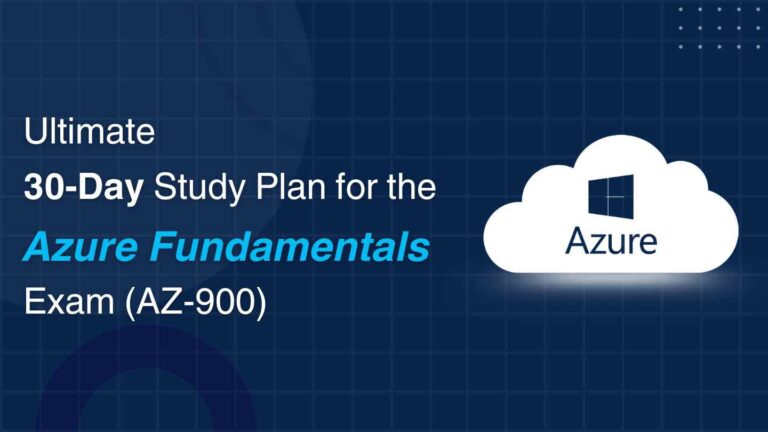 Ultimate
30-Day Study Plan for the
Azure Fundamentals
Exam (AZ-900)

Azure